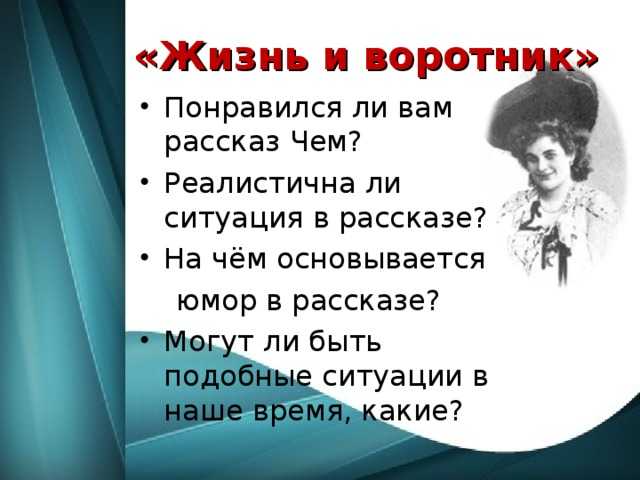 «Жизнь и воротник»

• Понравился ли вам рассказ Чем?
• Реалистична ли ситуация в рассказе?
• На чём основывается юмор в рассказе?
• Могут ли быть подобные ситуации в наше время, какие?